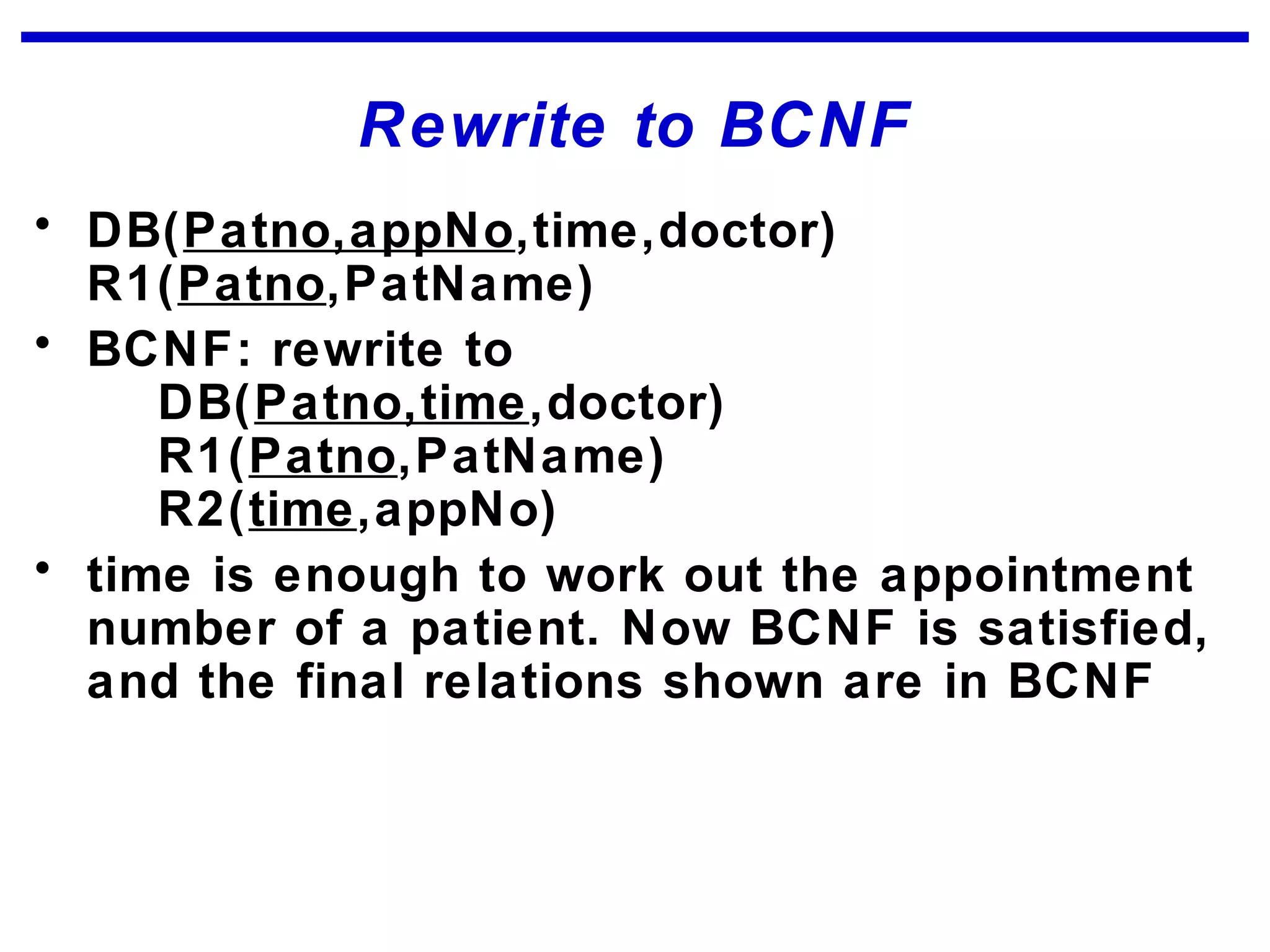 Rewrite to BCNF

• DB(Patno,appNo,time,doctor)
R1(Patno,PatName)

• BCNF: rewrite to
DB(Patno,time,doctor)
R1(Patno,PatName)
R2(time,appNo)

• time is enough to work out the appointment number of a patient. Now BCNF is satisfied, and the final relations shown are in BCNF